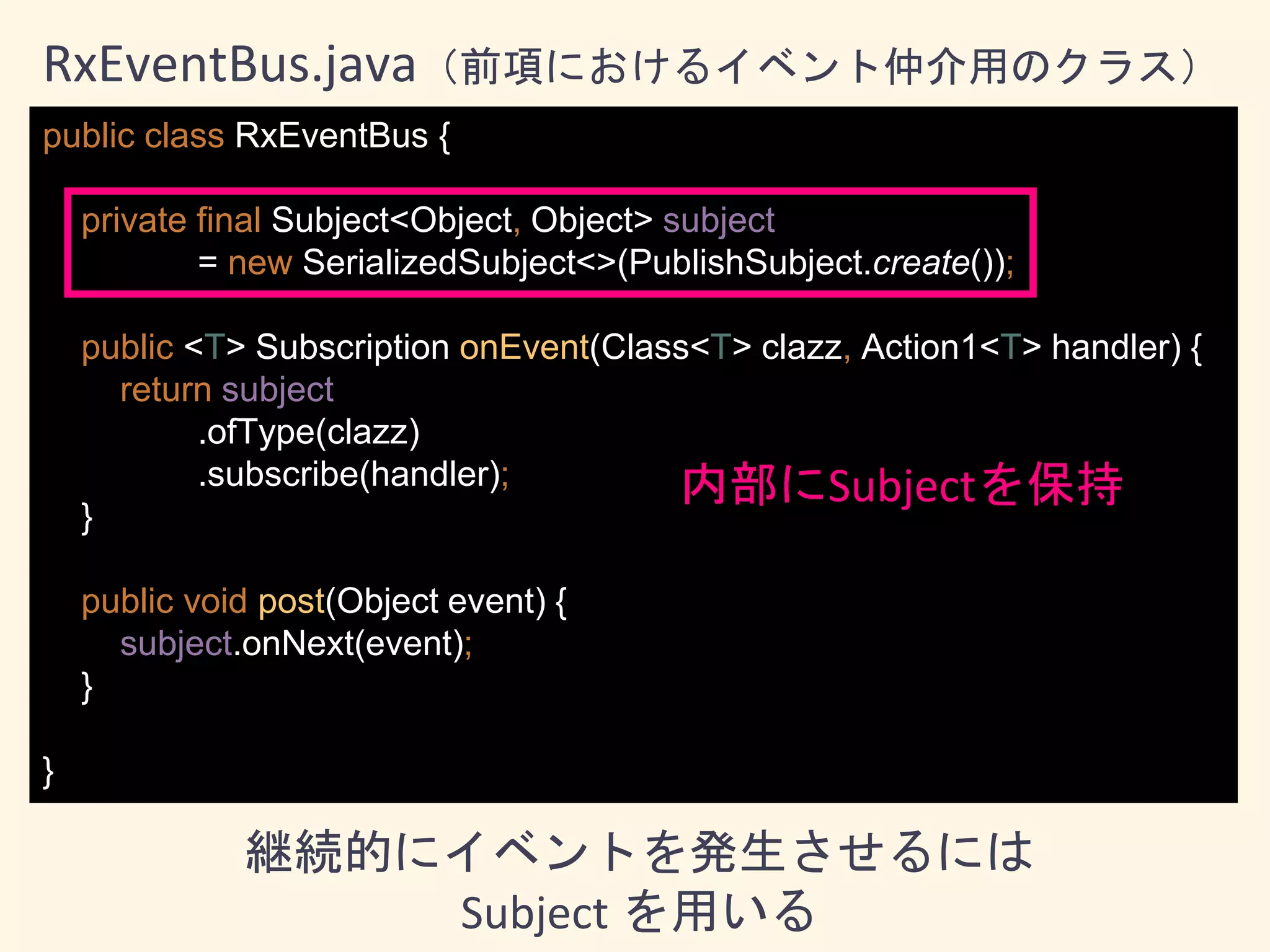 RxEventBus.java（前項におけるイベント仲介用のクラス）

public class RxEventBus {

private final Subject<Object, Object> subject
= new SerializedSubject<>(PublishSubject.create());

public <T> Subscription onEvent(Class<T> clazz, Action1<T> handler) {
return subject
.ofType(clazz)
.subscribe(handler);
}

内部にSubjectを保持

public void post(Object event) {
subject.onNext(event);
}

}

継続的にイベントを発生させるには
Subject を用いる